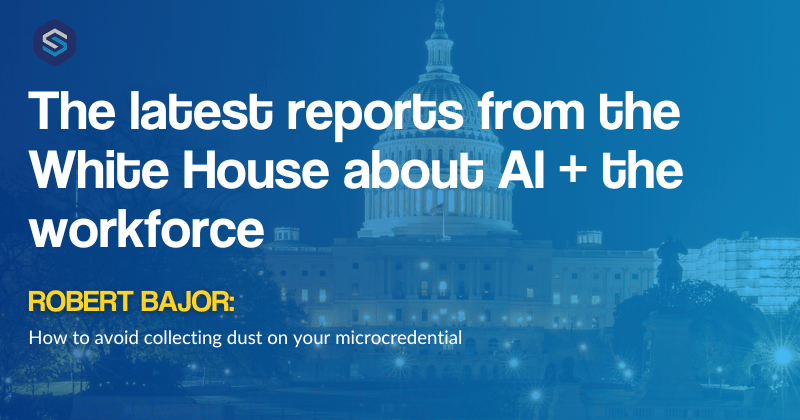 The latest reports from the White House about AI + the workforce

ROBERT BAJOR:

How to avoid collecting dust on your microcredential